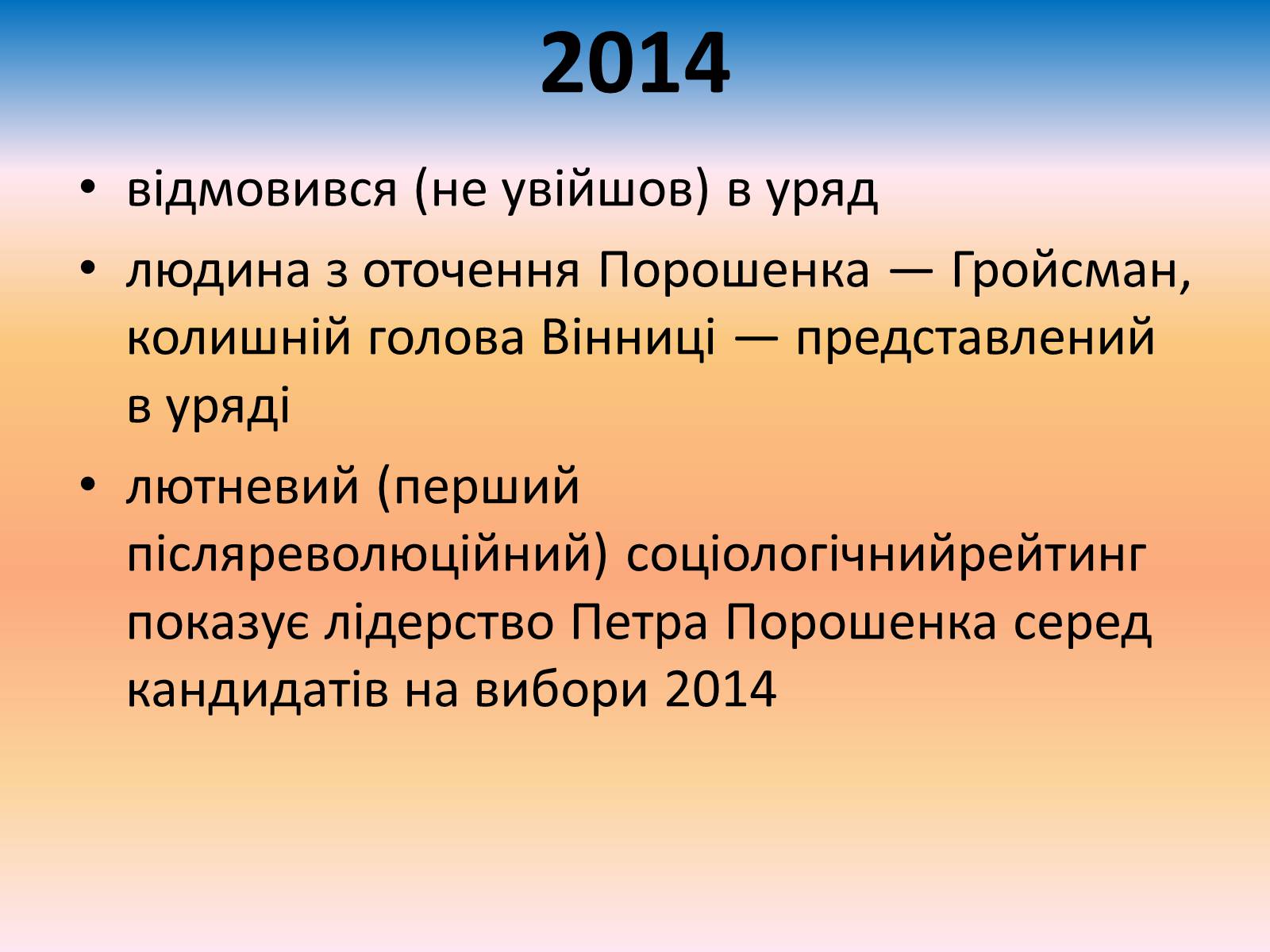 2014

• відмовився (не увійшов) в уряд
• людина з оточення Порошенка — Гройсман, колишній голова Вінниці — представлений в уряді
• лютневий (перший післяреволюційний) соціологічнийрейтинг показує лідерство Петра Порошенка серед кандидатів на вибори 2014